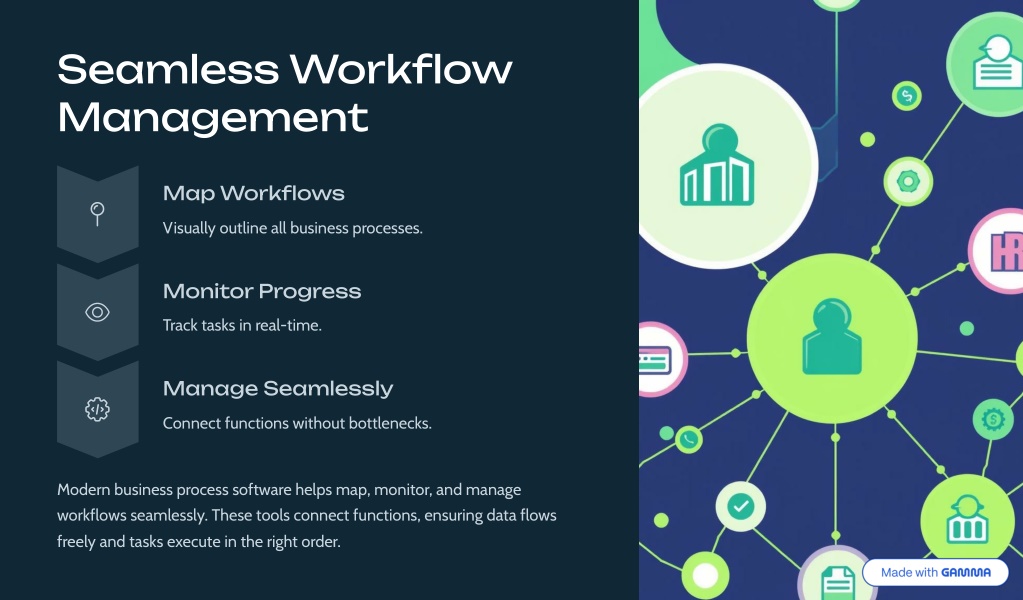 Seamless Workflow Management

Map Workflows
Visually outline all business processes.

Monitor Progress
Track tasks in real-time.

Manage Seamlessly
Connect functions without bottlenecks.

Modern business process software helps map, monitor, and manage workflows seamlessly. These tools connect functions, ensuring data flows freely and tasks execute in the right order.

Made with GAMMA